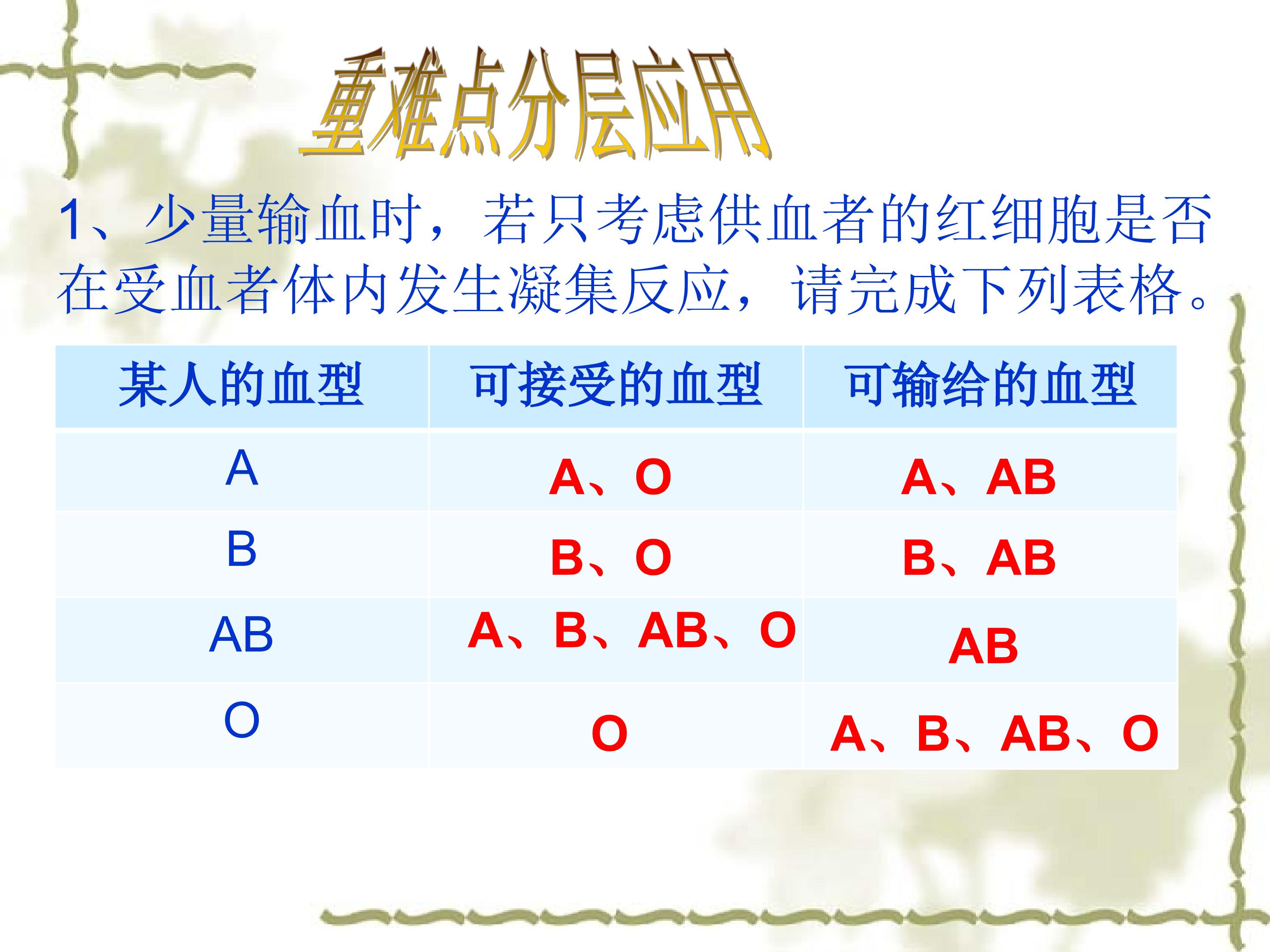 重难点分层应用

1、少量输血时，若只考虑供血者的红细胞是否在受血者体内发生凝集反应，请完成下列表格。

| 某人的血型 | 可接受的血型 | 可输给的血型 |
|---|---|---|
| A | A、O | A、AB |
| B | B、O | B、AB |
| AB | A、B、AB、O | AB |
| O | O | A、B、AB、O |